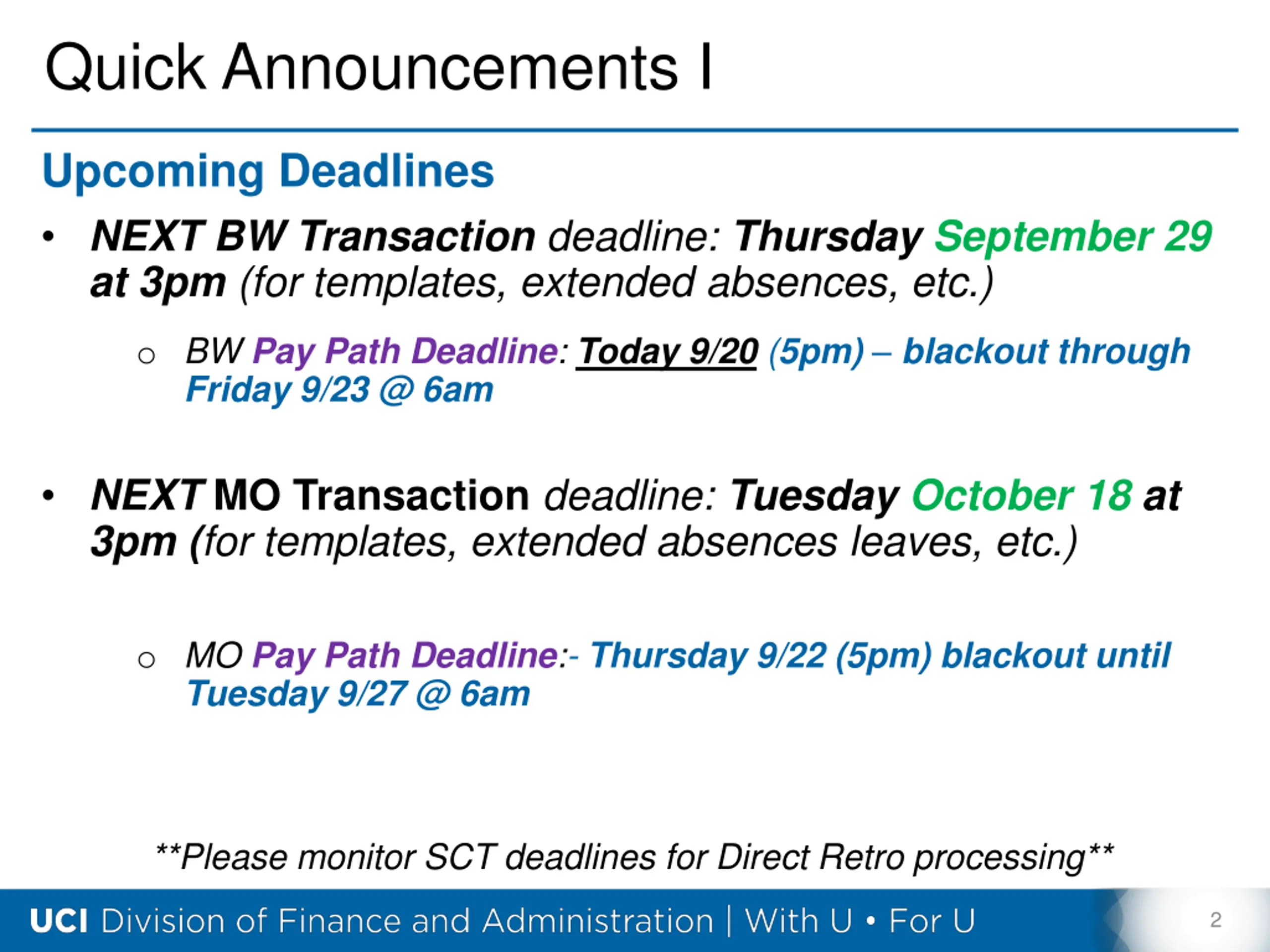 Quick Announcements I

Upcoming Deadlines

• NEXT BW Transaction deadline: Thursday September 29 at 3pm (for templates, extended absences, etc.)

○ BW Pay Path Deadline: Today 9/20 (5pm) – blackout through Friday 9/23 @ 6am

• NEXT MO Transaction deadline: Tuesday October 18 at 3pm (for templates, extended absences leaves, etc.)

○ MO Pay Path Deadline:- Thursday 9/22 (5pm) blackout until Tuesday 9/27 @ 6am

**Please monitor SCT deadlines for Direct Retro processing**

UCI Division of Finance and Administration | With U • For U

2